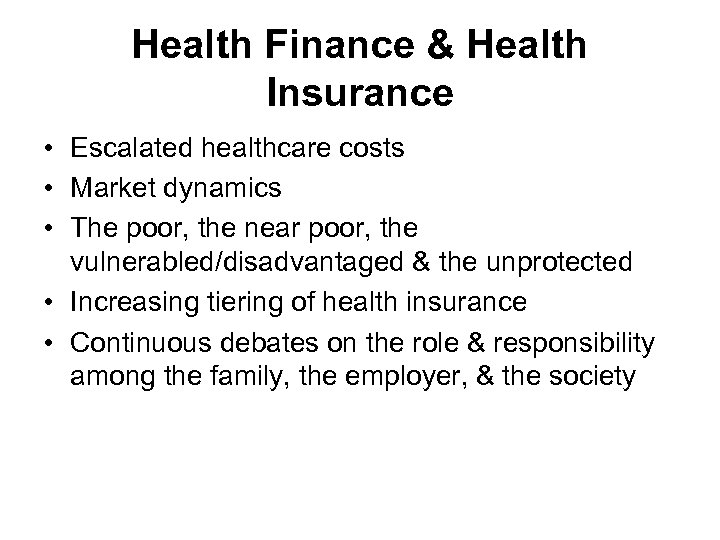 Health Finance & Health Insurance

• Escalated healthcare costs
• Market dynamics
• The poor, the near poor, the vulnerabled/disadvantaged & the unprotected
• Increasing tiering of health insurance
• Continuous debates on the role & responsibility among the family, the employer, & the society